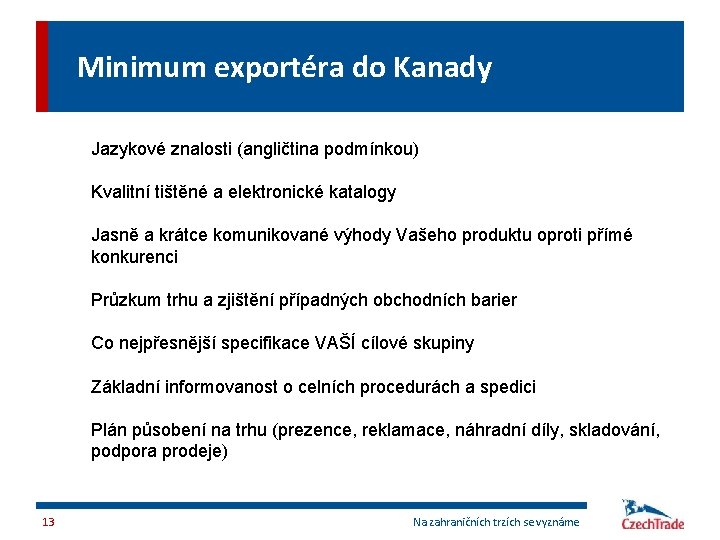 Minimum exportéra do Kanady

Jazykové znalosti (angličtina podmínkou)

Kvalitní tištěné a elektronické katalogy

Jasně a krátce komunikované výhody Vašeho produktu oproti přímé konkurenci

Průzkum trhu a zjištění případných obchodních barier

Co nejpřesnější specifikace VAŠÍ cílové skupiny

Základní informovanost o celních procedurách a spedici

Plán působení na trhu (prezence, reklamace, náhradní díly, skladování, podpora prodeje)

13

Na zahraničních trzích se vyznáme

CzechTrade